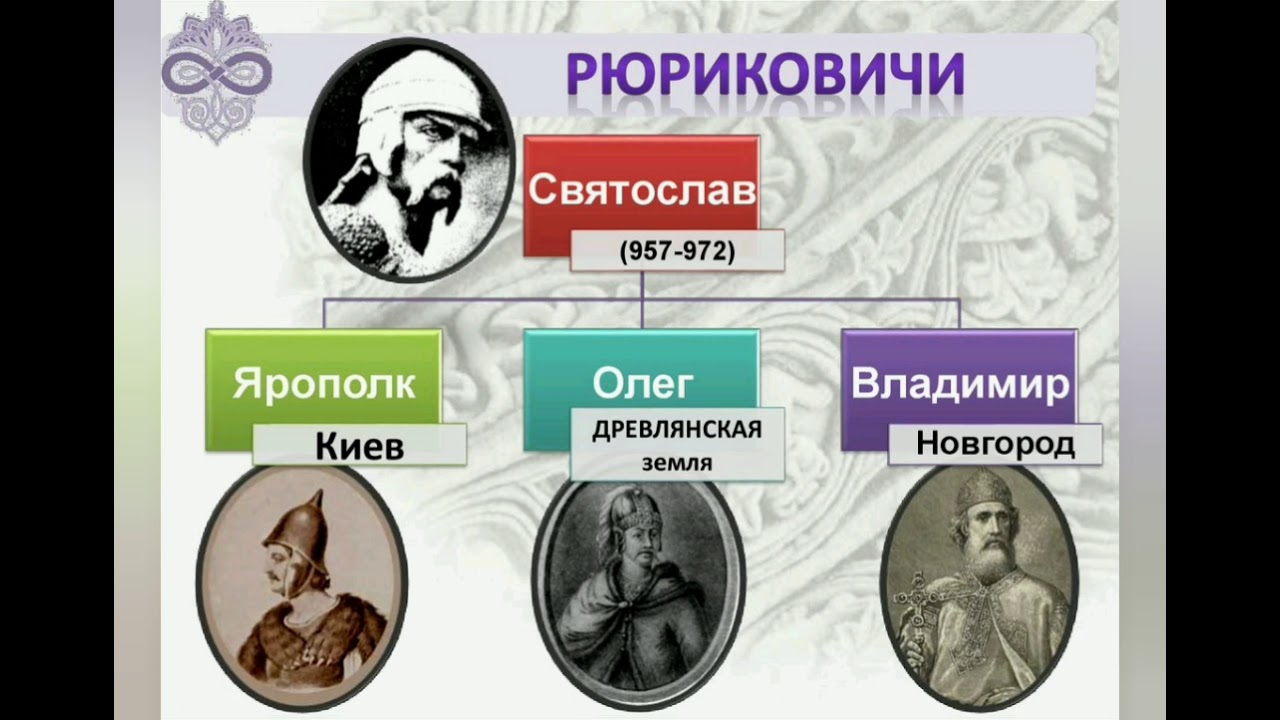 РЮРИКОВИЧИ

Святослав
(957-972)

Ярополк
Киев

Олег
ДРЕВЛЯНСКАЯ земля

Владимир
Новгород